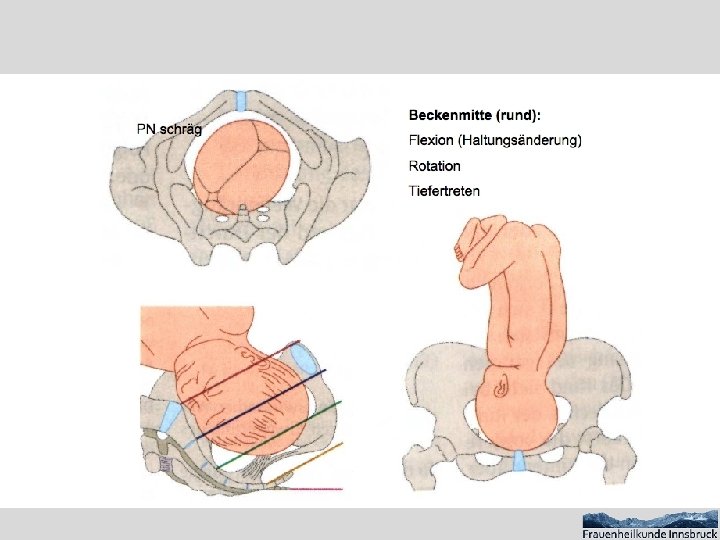 PN schräg

Beckenmitte (rund):

Flexion (Haltungsänderung)

Rotation

Tiefertreten

Frauenheilkunde Innsbruck